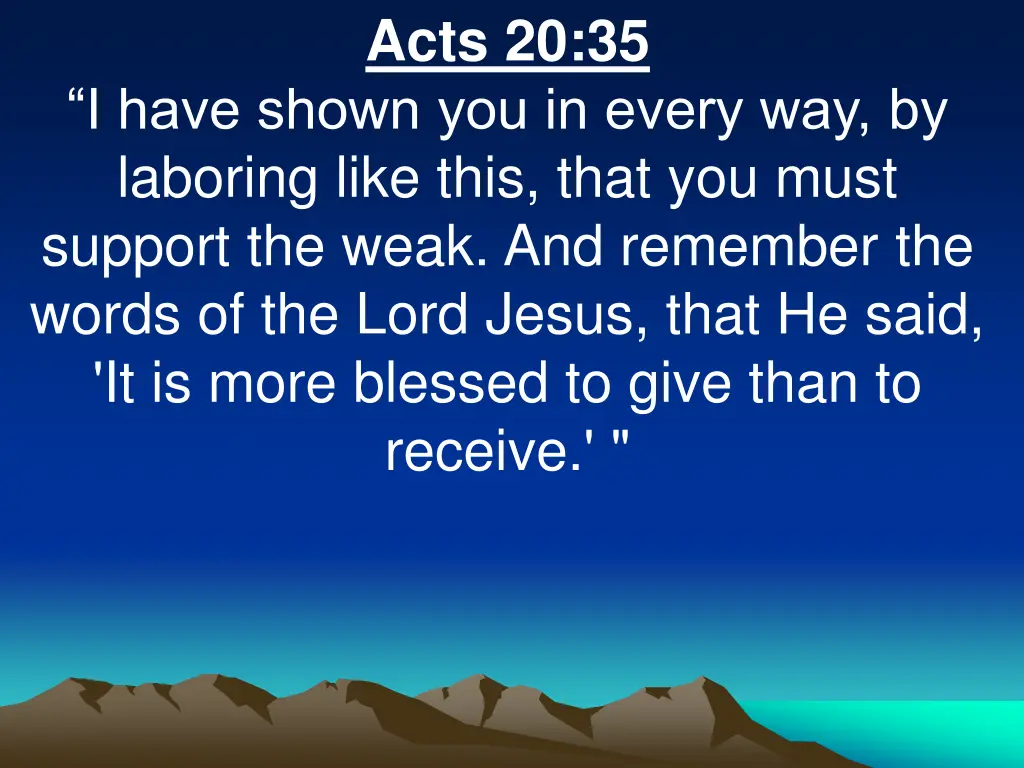 Acts 20:35

“I have shown you in every way, by laboring like this, that you must support the weak. And remember the words of the Lord Jesus, that He said, 'It is more blessed to give than to receive.' "